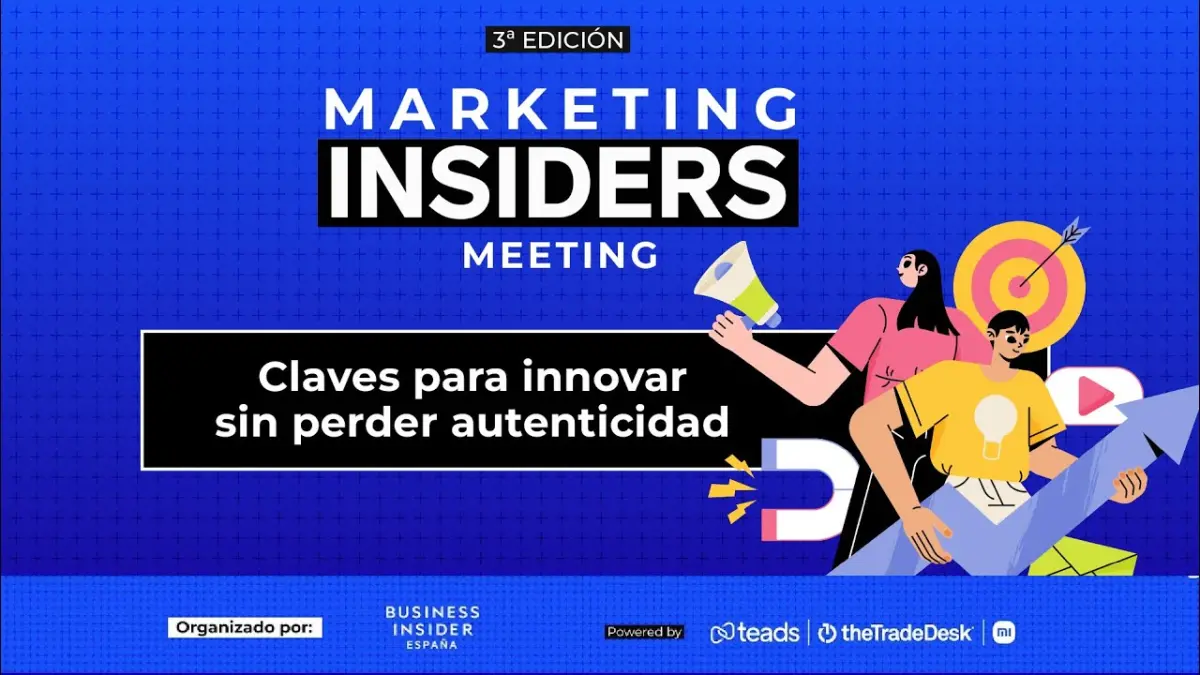 3ª EDICIÓN

MARKETING
INSIDERS
MEETING

Claves para innovar sin perder autenticidad

Organizado por:

BUSINESS INSIDER ESPAÑA

Powered by

teads | theTradeDesk | mi